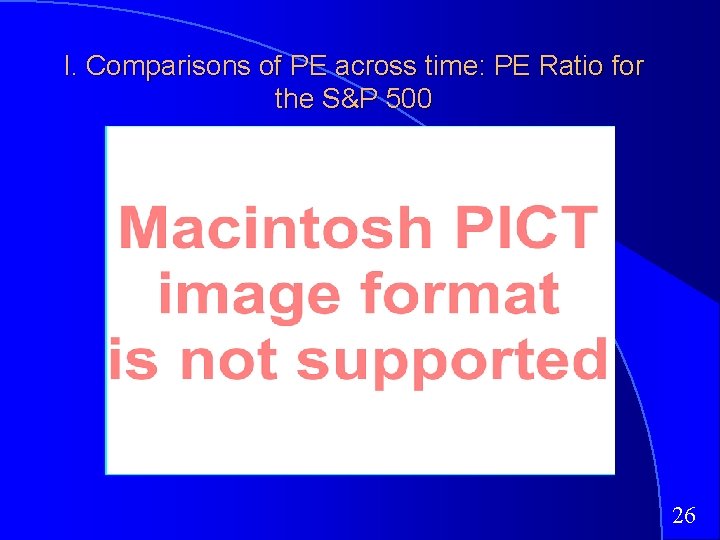 I. Comparisons of PE across time: PE Ratio for the S&P 500

Macintosh PICT image format is not supported

26